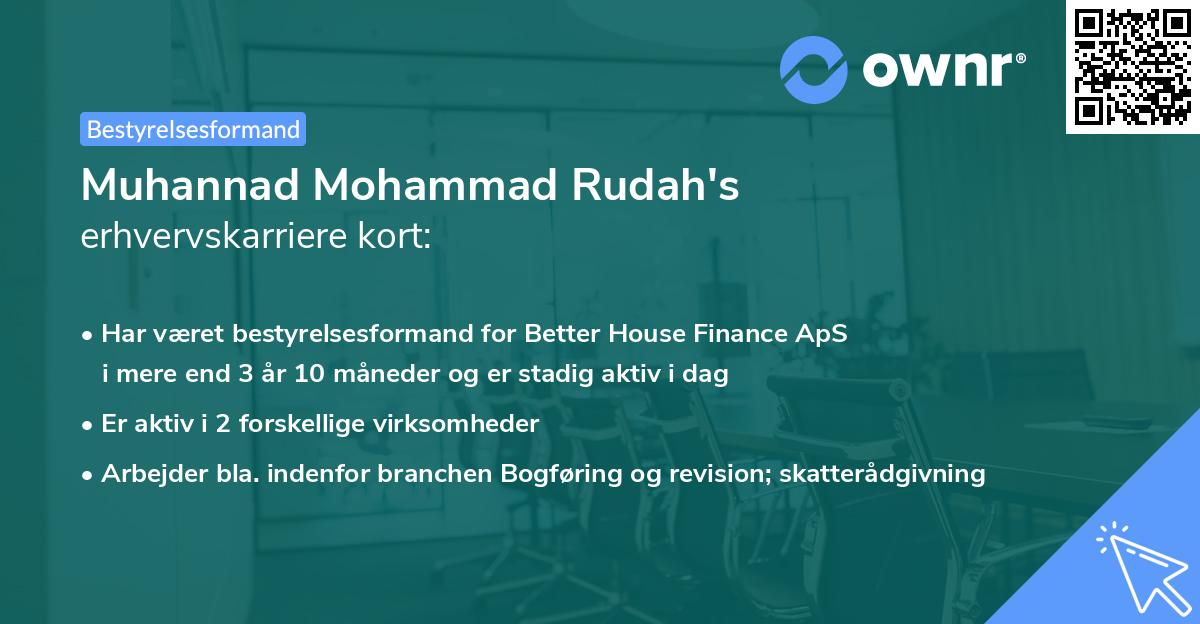 ownr®

Bestyrelsesformand

Muhannad Mohammad Rudah's
erhvervskarriere kort:

• Har været bestyrelsesformand for Better House Finance ApS i mere end 3 år 10 måneder og er stadig aktiv i dag
• Er aktiv i 2 forskellige virksomheder
• Arbejder bla. indenfor branchen Bogføring og revision; skatterådgivning